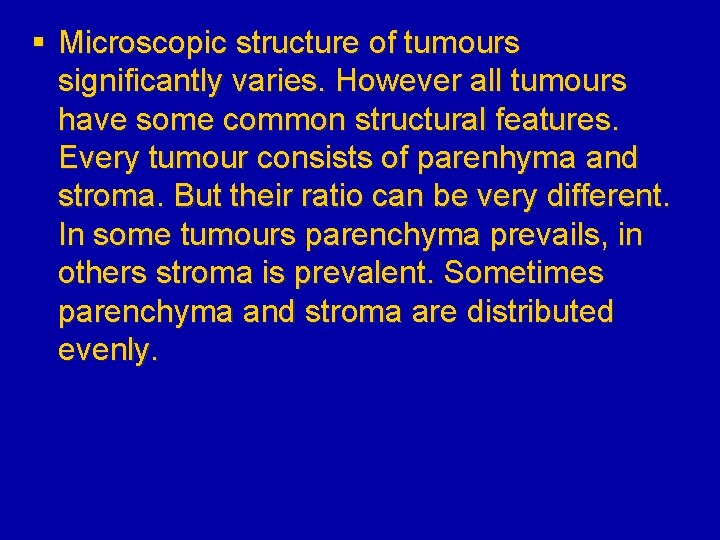 ▪ Microscopic structure of tumours significantly varies. However all tumours have some common structural features. Every tumour consists of parenhyma and stroma. But their ratio can be very different. In some tumours parenchyma prevails, in others stroma is prevalent. Sometimes parenchyma and stroma are distributed evenly.